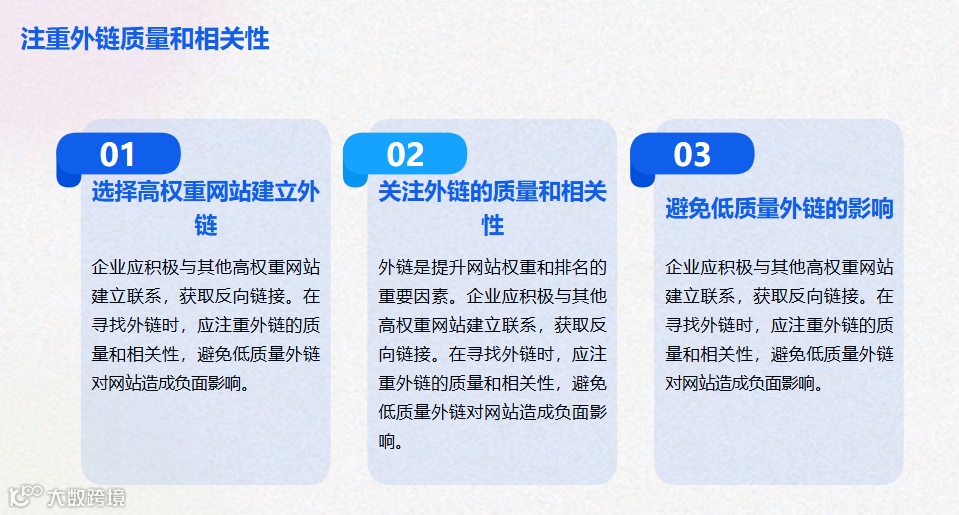 注重外链质量和相关性

01

选择高权重网站建立外链

企业应积极与其他高权重网站建立联系，获取反向链接。在寻找外链时，应注重外链的质量和相关性，避免低质量外链对网站造成负面影响。

02

关注外链的质量和相关性

外链是提升网站权重和排名的重要因素。企业应积极与其他高权重网站建立联系，获取反向链接。在寻找外链时，应注重外链的质量和相关性，避免低质量外链对网站造成负面影响。

03

避免低质量外链的影响

企业应积极与其他高权重网站建立联系，获取反向链接。在寻找外链时，应注重外链的质量和相关性，避免低质量外链对网站造成负面影响。

大数跨境